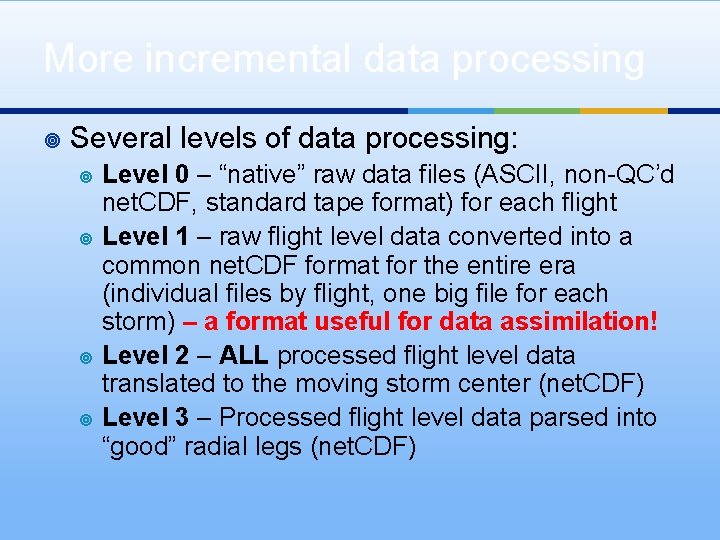 More incremental data processing

Several levels of data processing:

Level 0 – “native” raw data files (ASCII, non-QC’d netCDF, standard tape format) for each flight

Level 1 – raw flight level data converted into a common netCDF format for the entire era (individual files by flight, one big file for each storm) – a format useful for data assimilation!

Level 2 – ALL processed flight level data translated to the moving storm center (netCDF)

Level 3 – Processed flight level data parsed into “good” radial legs (netCDF)